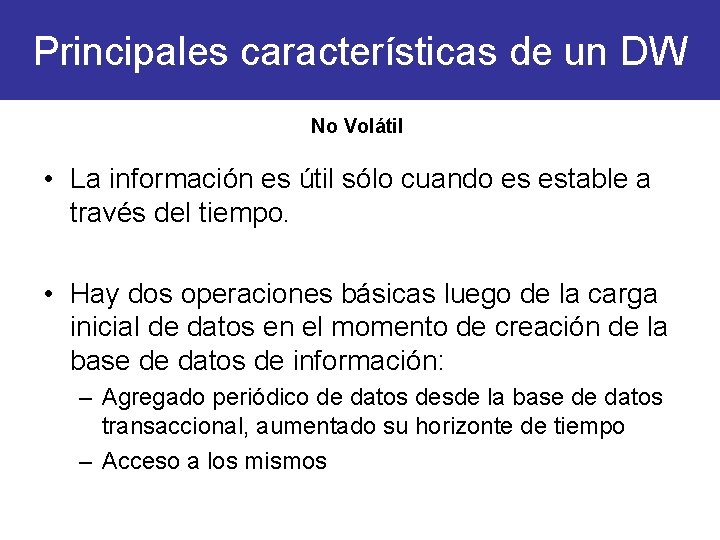 Principales características de un DW

No Volátil

• La información es útil sólo cuando es estable a través del tiempo.

• Hay dos operaciones básicas luego de la carga inicial de datos en el momento de creación de la base de datos de información:
– Agregado periódico de datos desde la base de datos transaccional, aumentado su horizonte de tiempo
– Acceso a los mismos